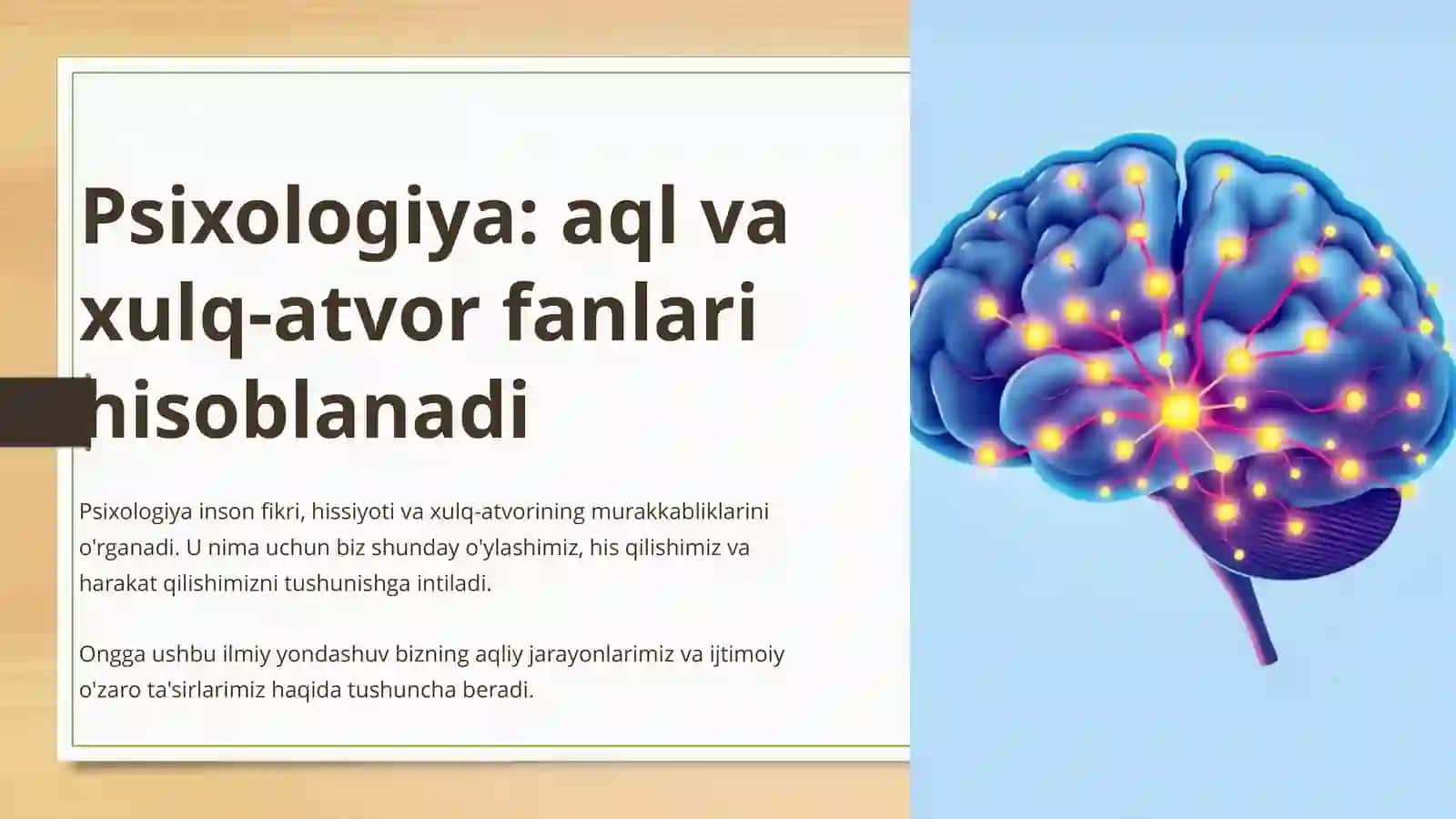 Psixologiya: aql va xulq-atvor fanlari hisoblanadi

Psixologiya inson fikri, hissiyoti va xulq-atvorining murakkabliklarini o'rganadi. U nima uchun biz shunday o'ylashimiz, his qilishimiz va harakat qilishimizni tushunishga intiladi.

Ongga ushbu ilmiy yondashuv bizning aqliy jarayonlarimiz va ijtimoiy o'zaro ta'sirlarimiz haqida tushuncha beradi.